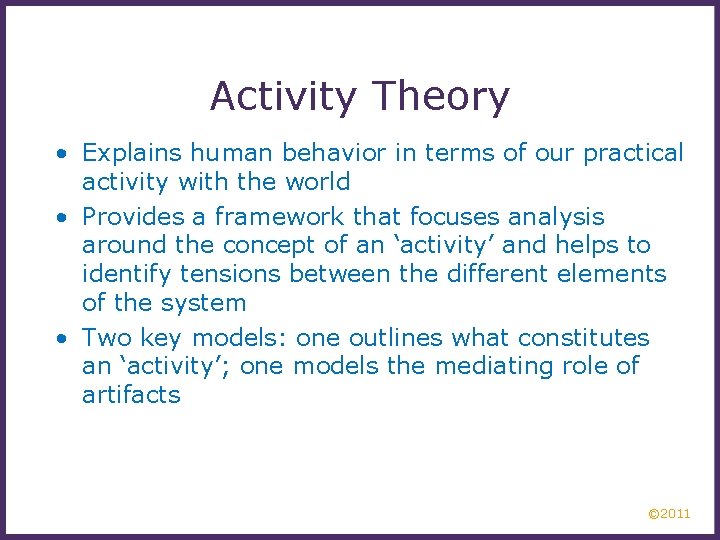 Activity Theory

• Explains human behavior in terms of our practical activity with the world

• Provides a framework that focuses analysis around the concept of an ‘activity’ and helps to identify tensions between the different elements of the system

• Two key models: one outlines what constitutes an ‘activity’; one models the mediating role of artifacts

©2011